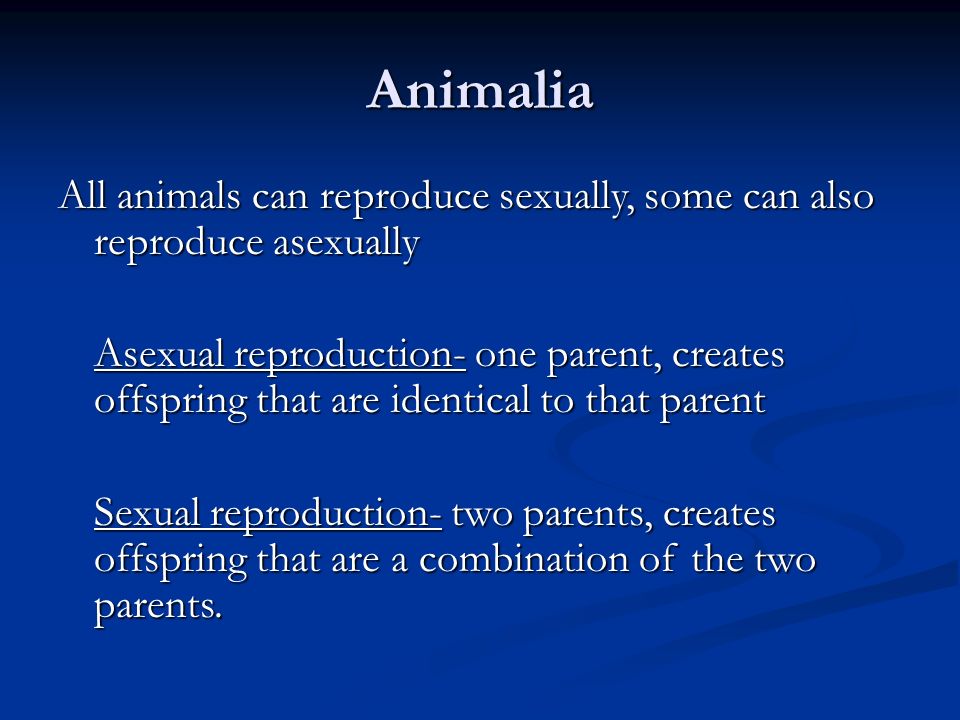 Animalia

All animals can reproduce sexually, some can also reproduce asexually

Asexual reproduction- one parent, creates offspring that are identical to that parent

Sexual reproduction- two parents, creates offspring that are a combination of the two parents.